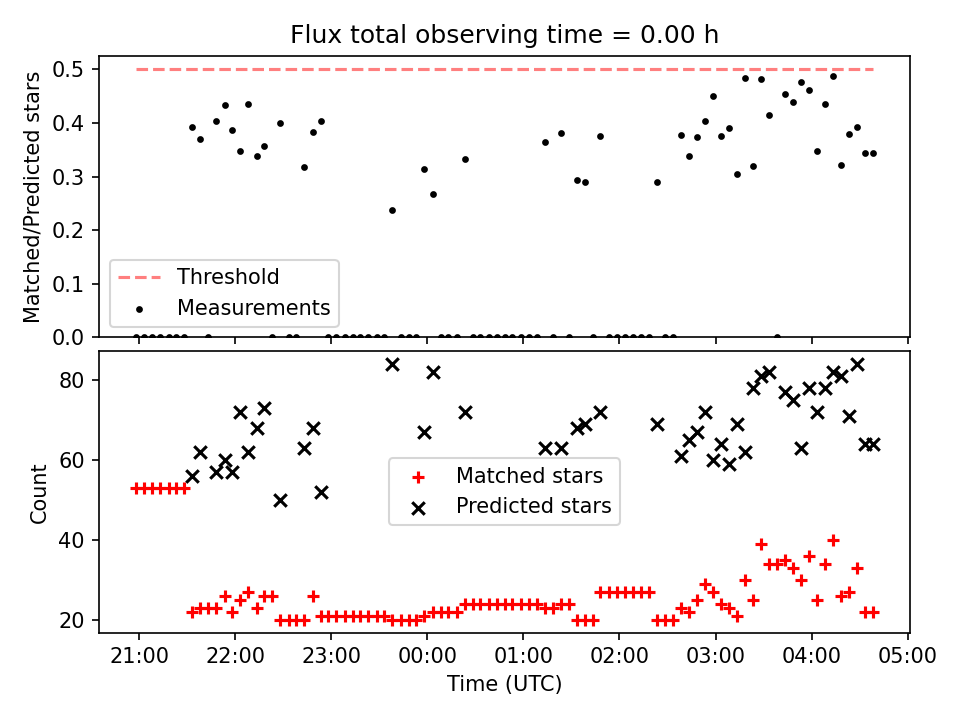 Flux total observing time = 0.00 h

Matched/Predicted stars

0.5
0.4
0.3
0.2
0.1
0.0

Threshold
Measurements

Count

80
60
40
20

Matched stars
Predicted stars

21:00
22:00
23:00
00:00
01:00
02:00
03:00
04:00
05:00

Time (UTC)